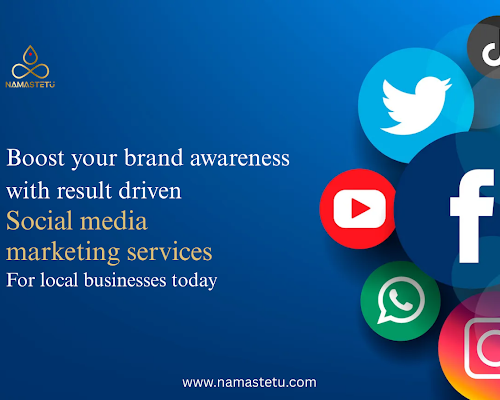 NAMASTETU

Boost your brand awareness with result driven Social media marketing services For local businesses today

www.namastetu.com